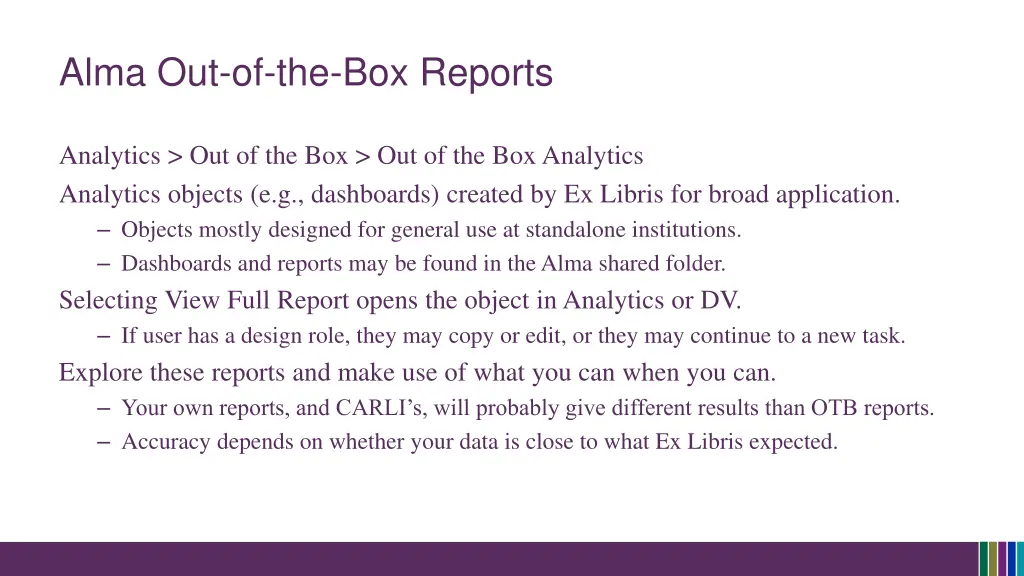 Alma Out-of-the-Box Reports

Analytics > Out of the Box > Out of the Box Analytics

Analytics objects (e.g., dashboards) created by Ex Libris for broad application.

– Objects mostly designed for general use at standalone institutions.

– Dashboards and reports may be found in the Alma shared folder.

Selecting View Full Report opens the object in Analytics or DV.

– If user has a design role, they may copy or edit, or they may continue to a new task.

Explore these reports and make use of what you can when you can.

– Your own reports, and CARLI's, will probably give different results than OTB reports.

– Accuracy depends on whether your data is close to what Ex Libris expected.